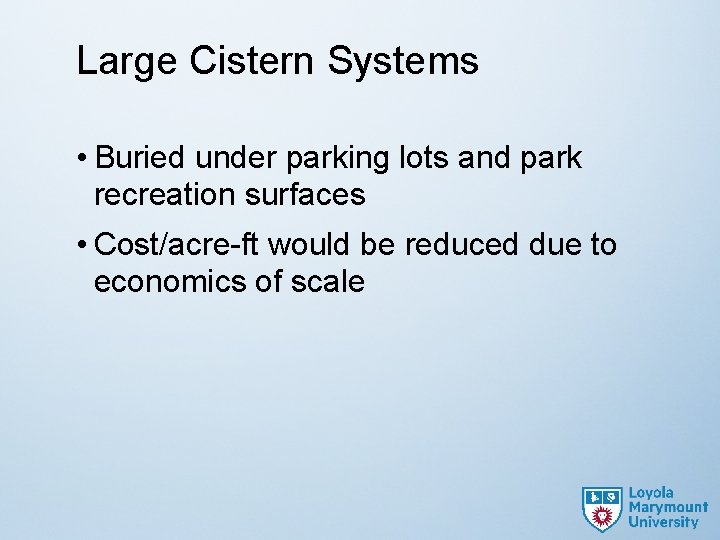 Large Cistern Systems

• Buried under parking lots and park recreation surfaces

• Cost/acre-ft would be reduced due to economics of scale

Loyola Marymount University